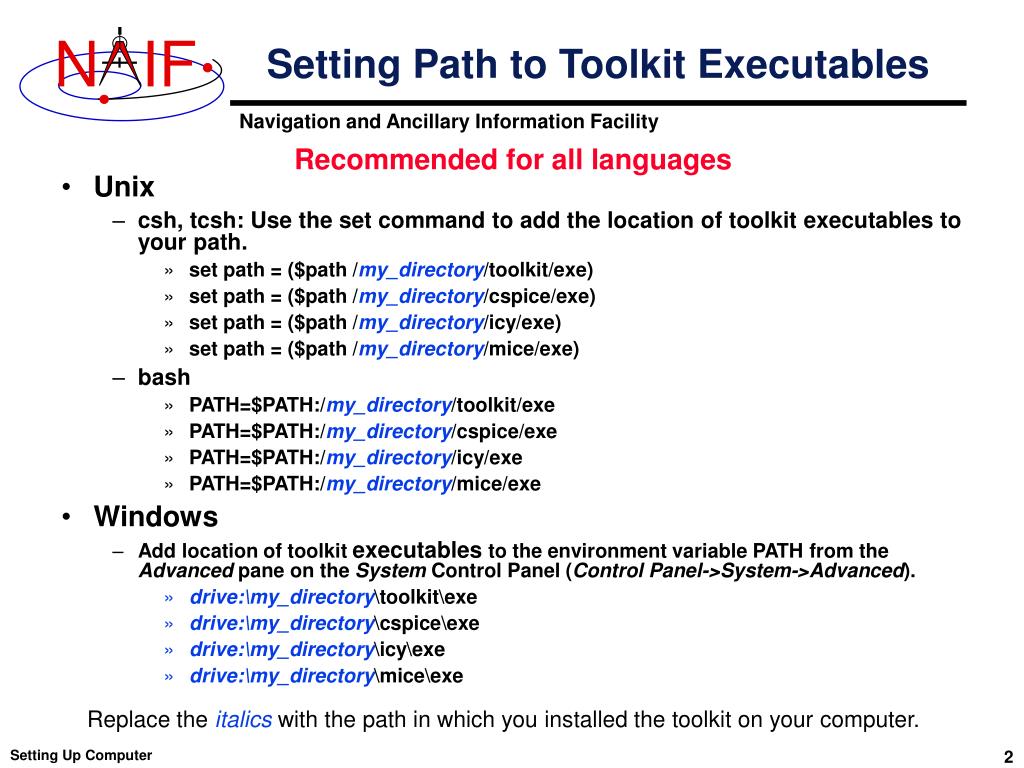 NAIF

Setting Path to Toolkit Executables

Navigation and Ancillary Information Facility

Recommended for all languages

• Unix
– csh, tcsh: Use the set command to add the location of toolkit executables to your path.
» set path = ($path /my_directory/toolkit/exe)
» set path = ($path /my_directory/cspice/exe)
» set path = ($path /my_directory/icy/exe)
» set path = ($path /my_directory/mice/exe)
– bash
» PATH=$PATH:/my_directory/toolkit/exe
» PATH=$PATH:/my_directory/cspice/exe
» PATH=$PATH:/my_directory/icy/exe
» PATH=$PATH:/my_directory/mice/exe

• Windows
– Add location of toolkit executables to the environment variable PATH from the Advanced pane on the System Control Panel (Control Panel->System->Advanced).
» drive:\my_directory\toolkit\exe
» drive:\my_directory\cspice\exe
» drive:\my_directory\icy\exe
» drive:\my_directory\mice\exe

Replace the italics with the path in which you installed the toolkit on your computer.

Setting Up Computer

2